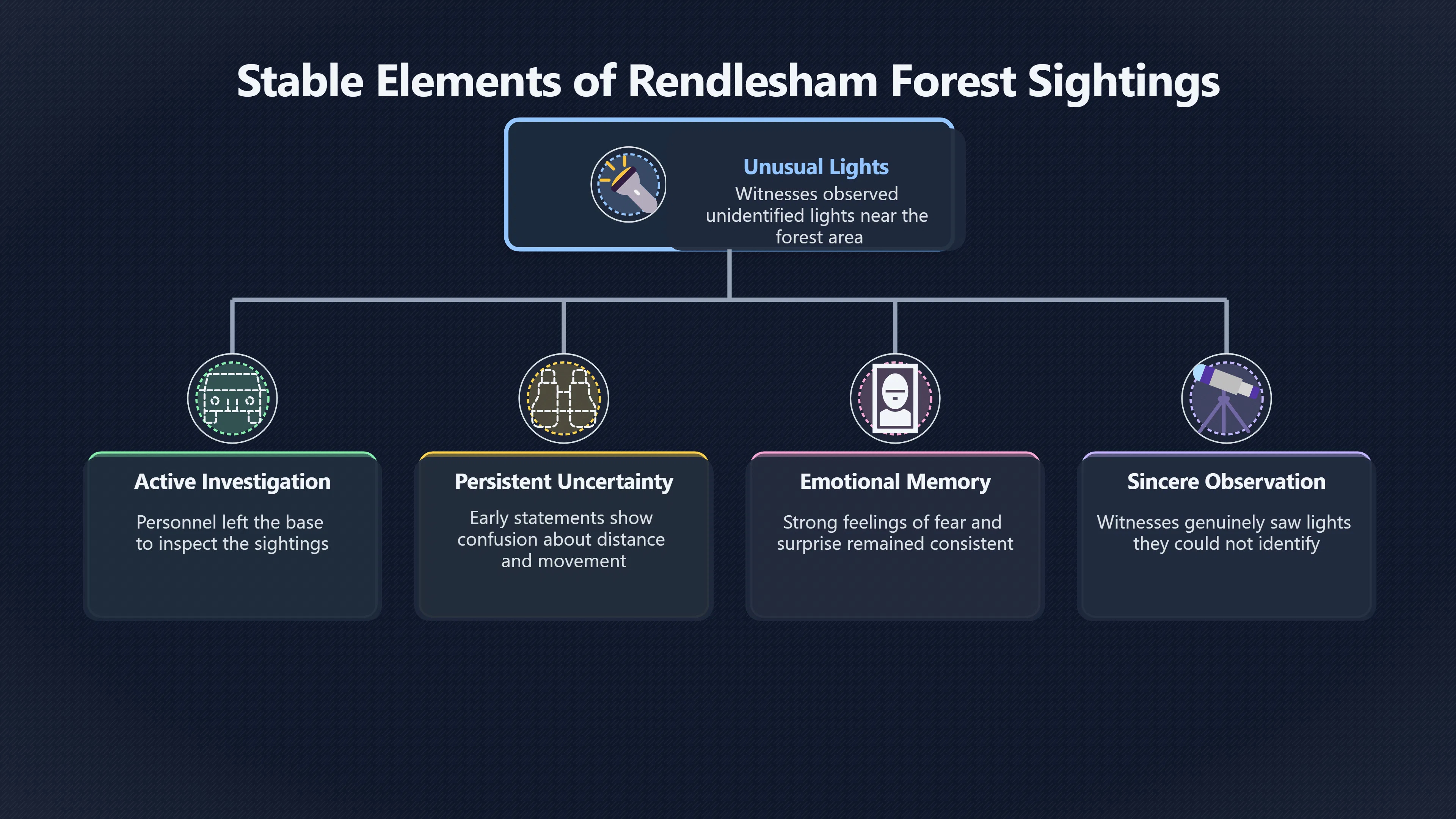 Stable Elements of Rendlesham Forest Sightings

Unusual Lights
Witnesses observed unidentified lights near the forest area

Active Investigation
Personnel left the base to inspect the sightings

Persistent Uncertainty
Early statements show confusion about distance and movement

Emotional Memory
Strong feelings of fear and surprise remained consistent

Sincere Observation
Witnesses genuinely saw lights they could not identify